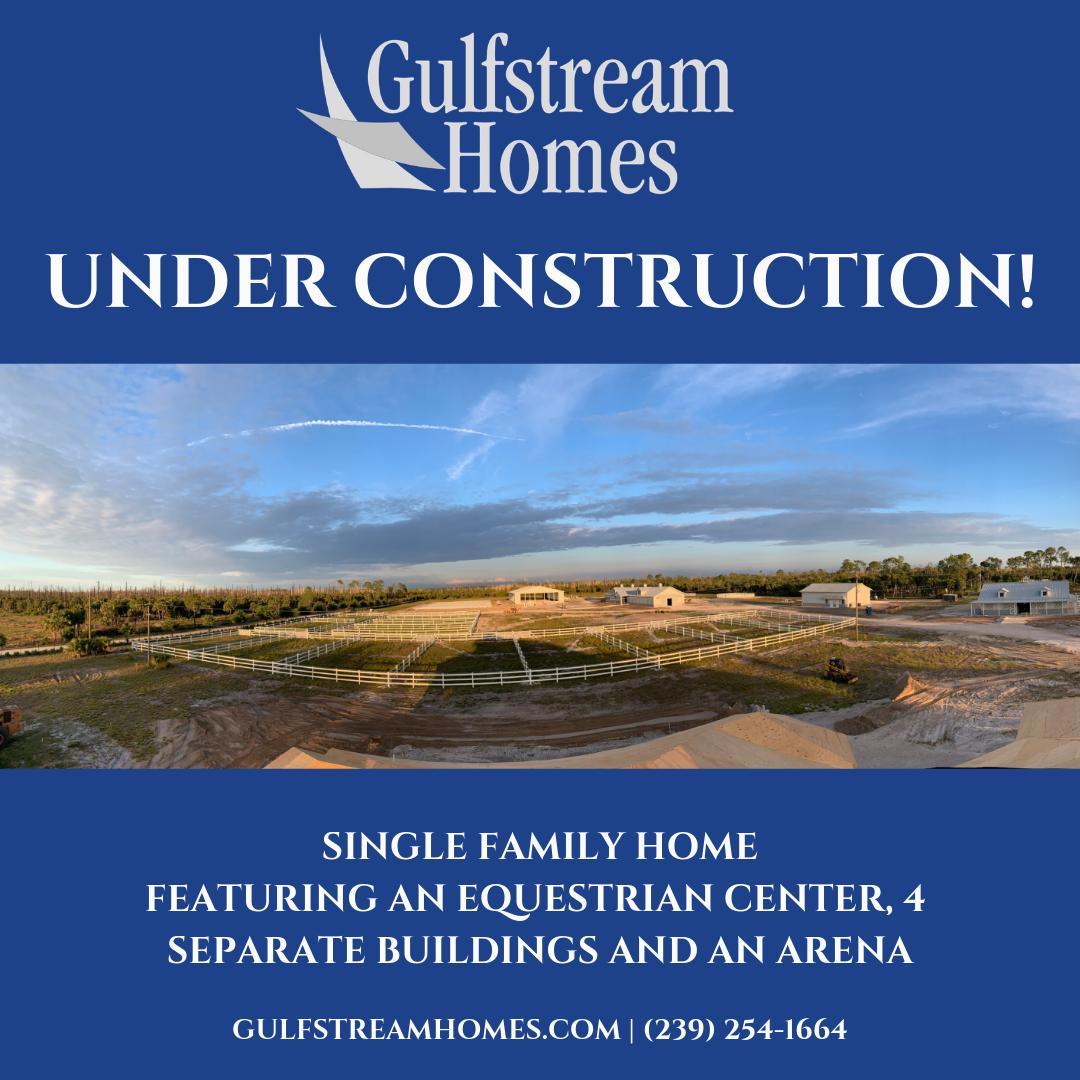 Gulfstream Homes

UNDER CONSTRUCTION!

SINGLE FAMILY HOME
FEATURING AN EQUESTRIAN CENTER, 4 SEPARATE BUILDINGS AND AN ARENA

GULFSTREAMHOMES.COM | (239) 254-1664